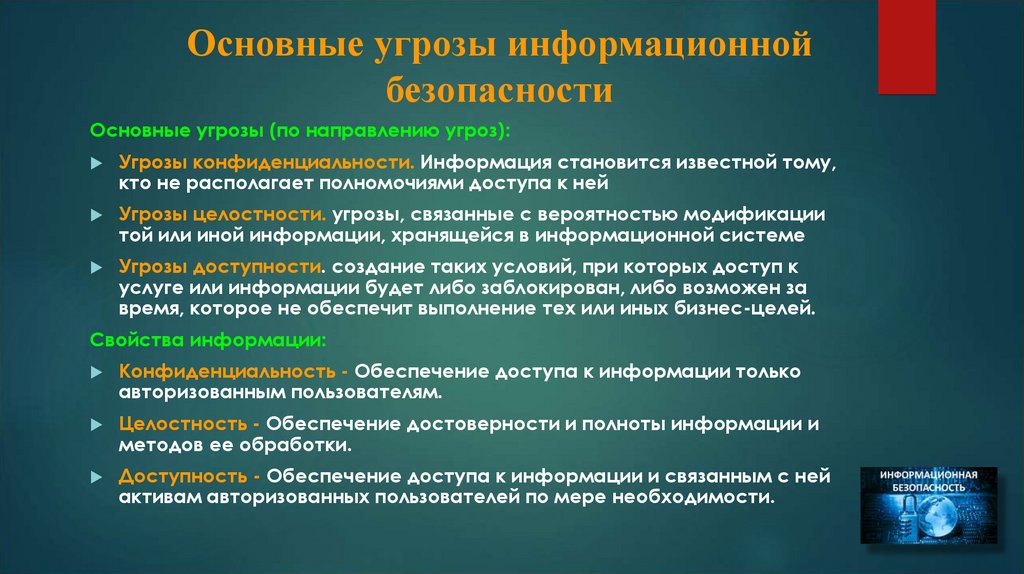 Основные угрозы информационной безопасности

Основные угрозы (по направлению угроз):

Угрозы конфиденциальности. Информация становится известной тому, кто не располагает полномочиями доступа к ней

Угрозы целостности. угрозы, связанные с вероятностью модификации той или иной информации, хранящейся в информационной системе

Угрозы доступности. создание таких условий, при которых доступ к услуге или информации будет либо заблокирован, либо возможен за время, которое не обеспечит выполнение тех или иных бизнес-целей.

Свойства информации:

Конфиденциальность - Обеспечение доступа к информации только авторизованным пользователям.

Целостность - Обеспечение достоверности и полноты информации и методов ее обработки.

Доступность - Обеспечение доступа к информации и связанным с ней активам авторизованных пользователей по мере необходимости.

ИНФОРМАЦИОННАЯ БЕЗОПАСНОСТЬ